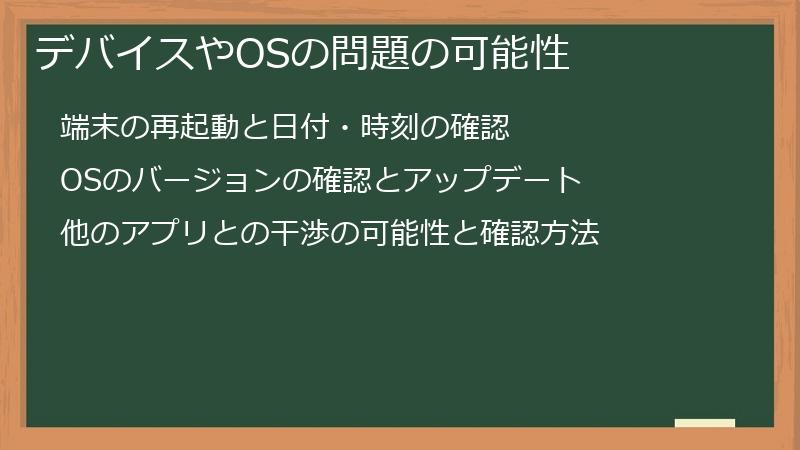 デバイスやOSの問題の可能性

端末の再起動と日付・時刻の確認

OSのバージョンの確認とアップデート

他のアプリとの干渉の可能性と確認方法